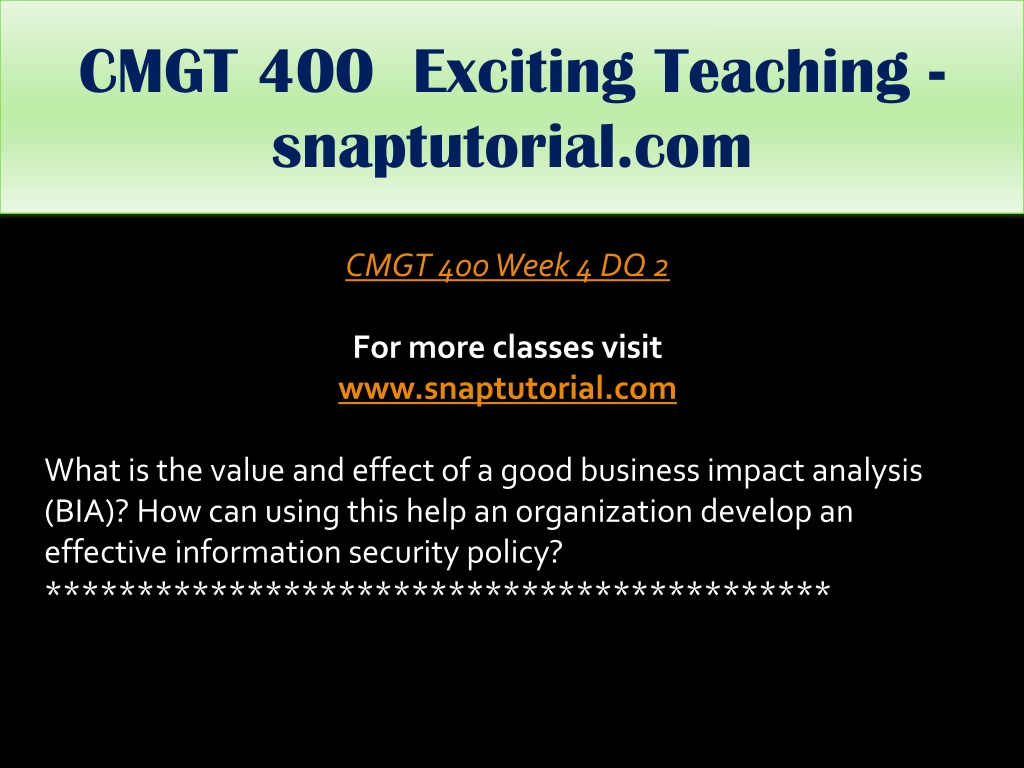 CMGT 400 Exciting Teaching - snaptutorial.com

CMGT 400 Week 4 DQ 2

For more classes visit
www.snaptutorial.com

What is the value and effect of a good business impact analysis (BIA)? How can using this help an organization develop an effective information security policy?
*******************************************